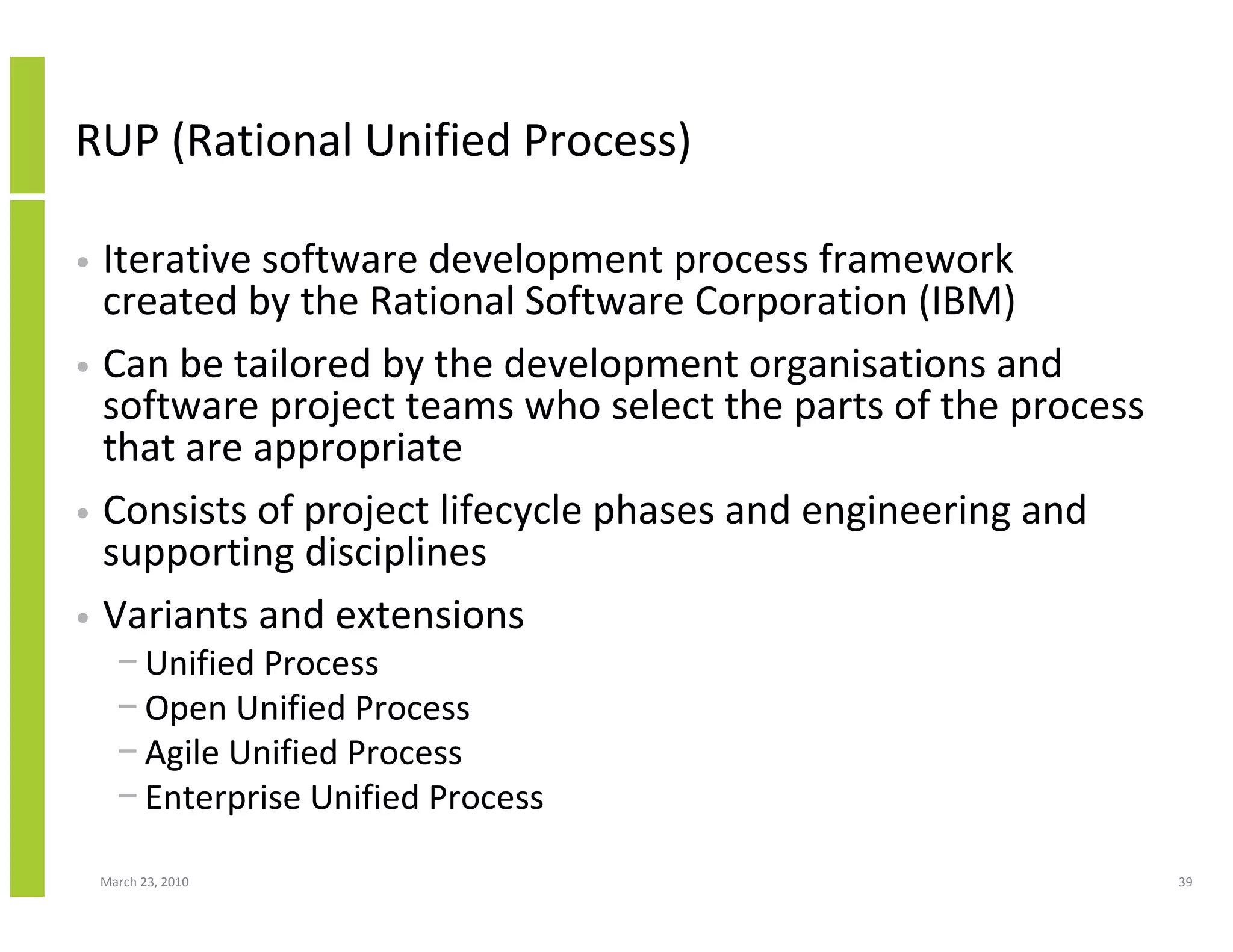 RUP (Rational Unified Process)

• Iterative software development process framework created by the Rational Software Corporation (IBM)

• Can be tailored by the development organisations and software project teams who select the parts of the process that are appropriate

• Consists of project lifecycle phases and engineering and supporting disciplines

• Variants and extensions
– Unified Process
– Open Unified Process
– Agile Unified Process
– Enterprise Unified Process

March 23, 2010

39